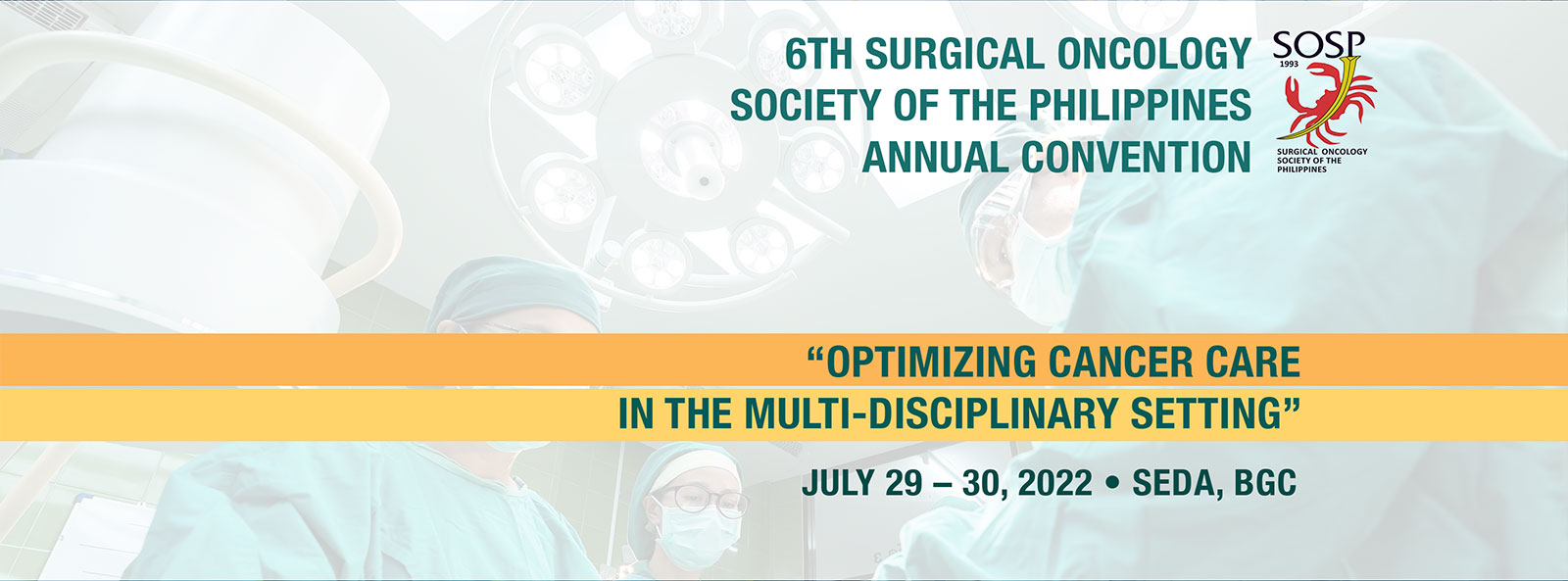 6TH SURGICAL ONCOLOGY SOCIETY OF THE PHILIPPINES ANNUAL CONVENTION

SOSP
1993
SURGICAL ONCOLOGY SOCIETY OF THE PHILIPPINES

"OPTIMIZING CANCER CARE IN THE MULTI-DISCIPLINARY SETTING"

JULY 29 – 30, 2022 • SEDA, BGC